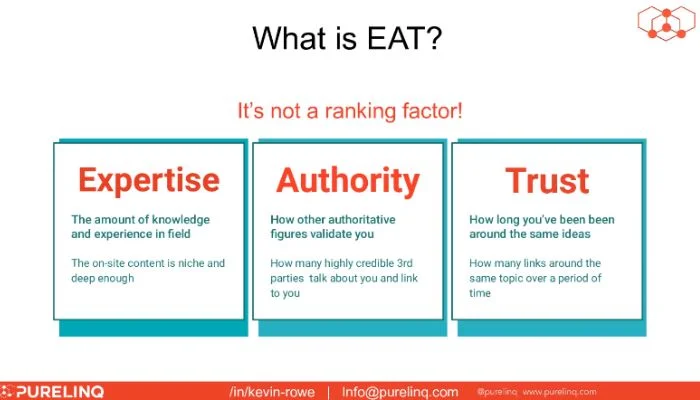 What is EAT?

It's not a ranking factor!

Expertise

The amount of knowledge and experience in field

The on-site content is niche and deep enough

Authority

How other authoritative figures validate you

How many highly credible 3rd parties talk about you and link to you

Trust

How long you've been been around the same ideas

How many links around the same topic over a period of time

PURELINQ /in/kevin-rowe | Info@purelinq.com @purelinq www.purelinq.com